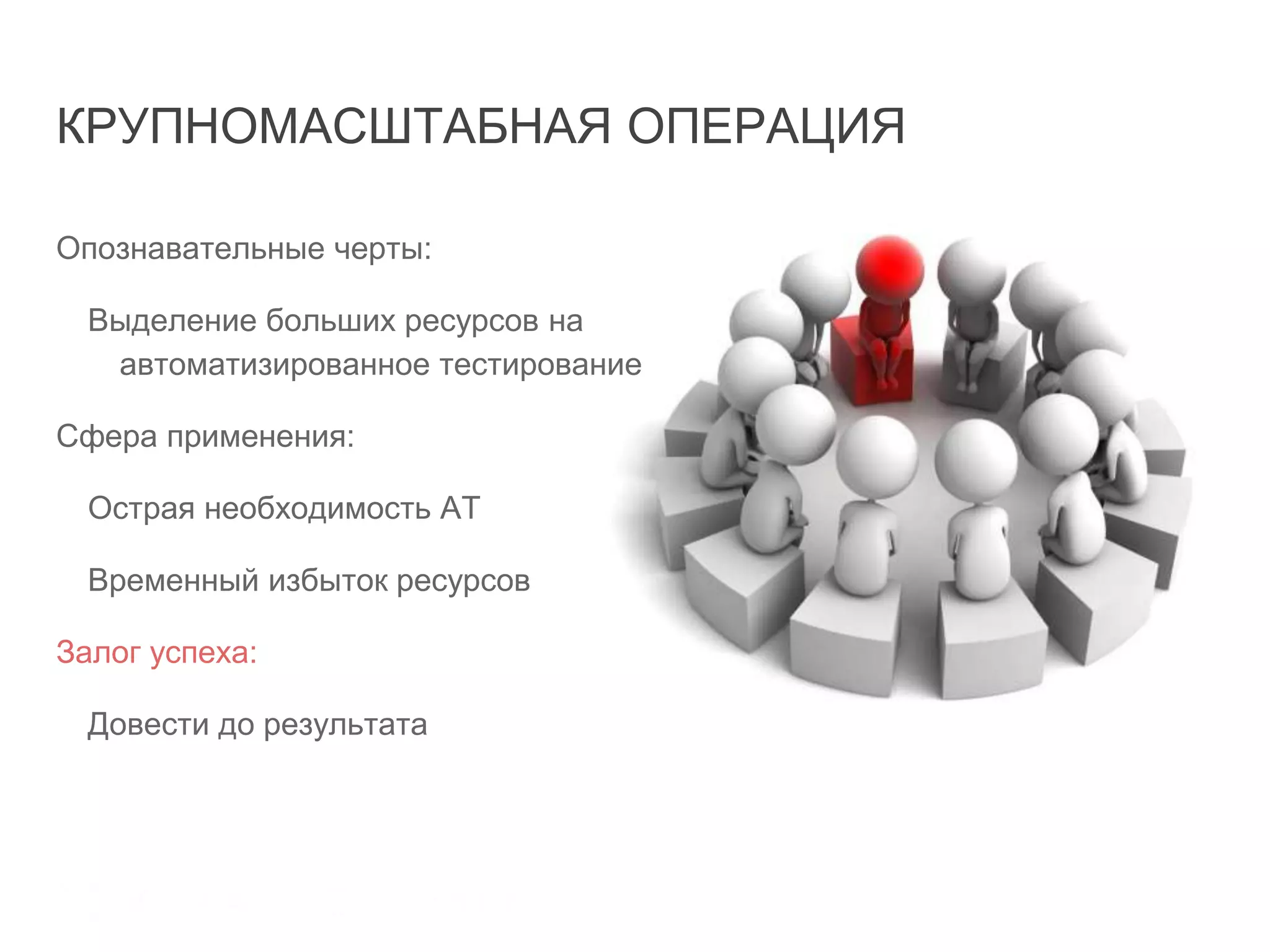 КРУПНОМАСШТАБНАЯ ОПЕРАЦИЯ

Опознавательные черты:

Выделение больших ресурсов на автоматизированное тестирование

Сфера применения:

Острая необходимость АТ

Временный избыток ресурсов

Залог успеха:

Довести до результата